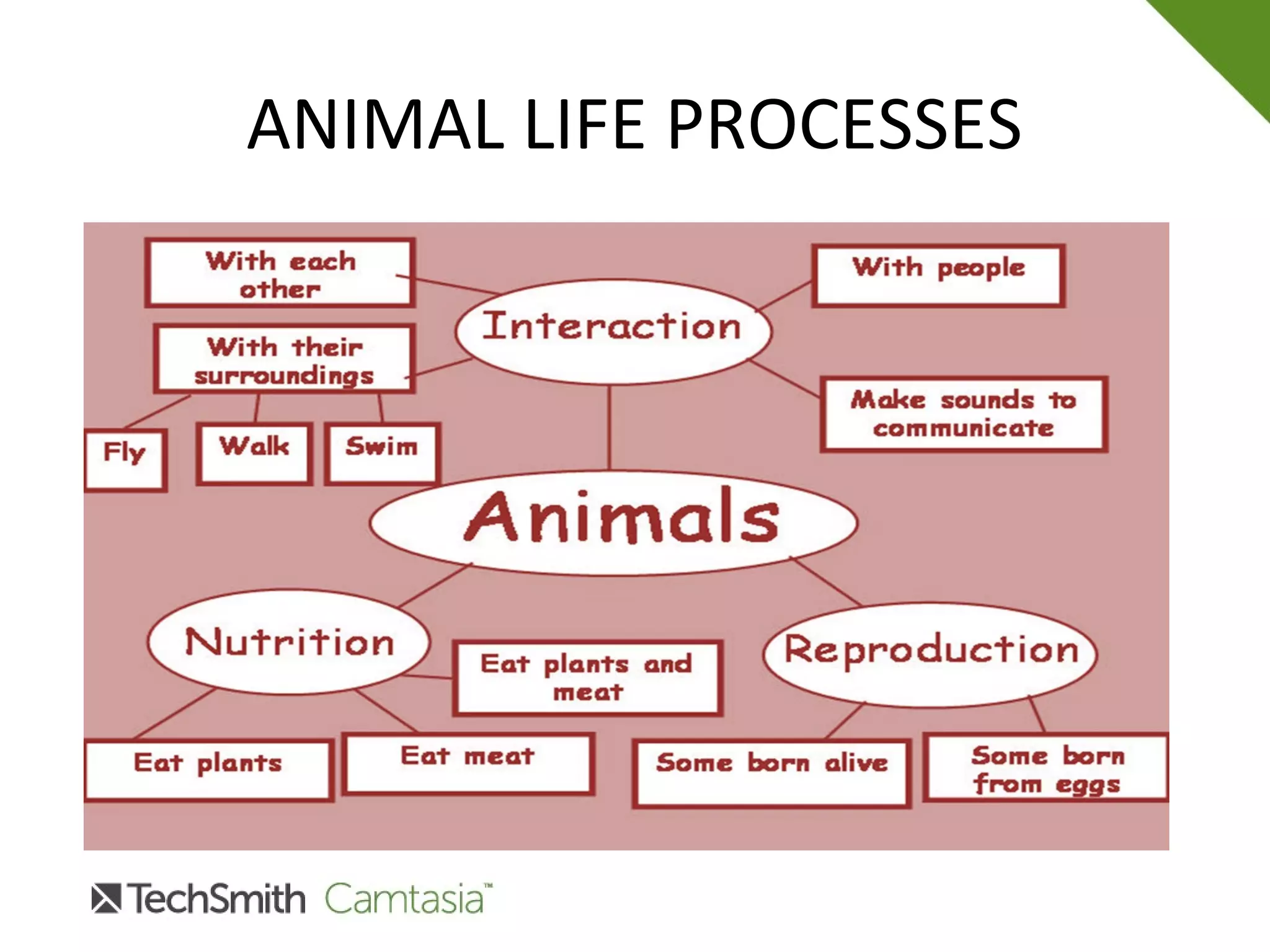 ANIMAL LIFE PROCESSES

With each other

With people

Interaction

With their surroundings

Make sounds to communicate

Fly

Walk

Swim

Animals

Nutrition

Eat plants and meat

Reproduction

Eat plants

Eat meat

Some born alive

Some born from eggs

TechSmith Camtasia™